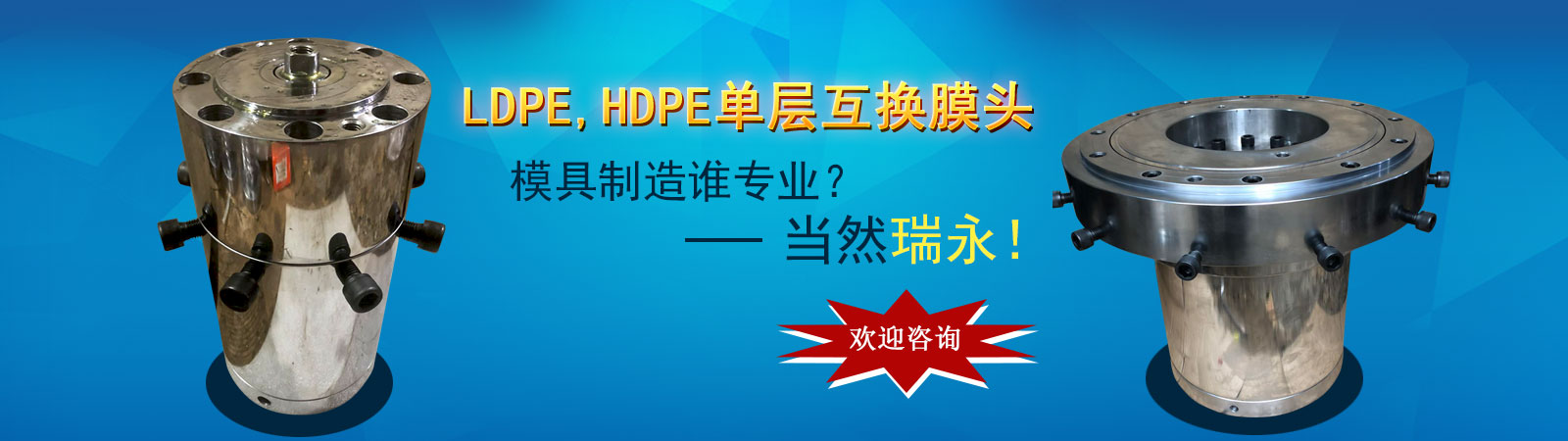 LDPE, HDPE单层互换膜头

模具制造谁专业？

—— 当然瑞永！

欢迎咨询